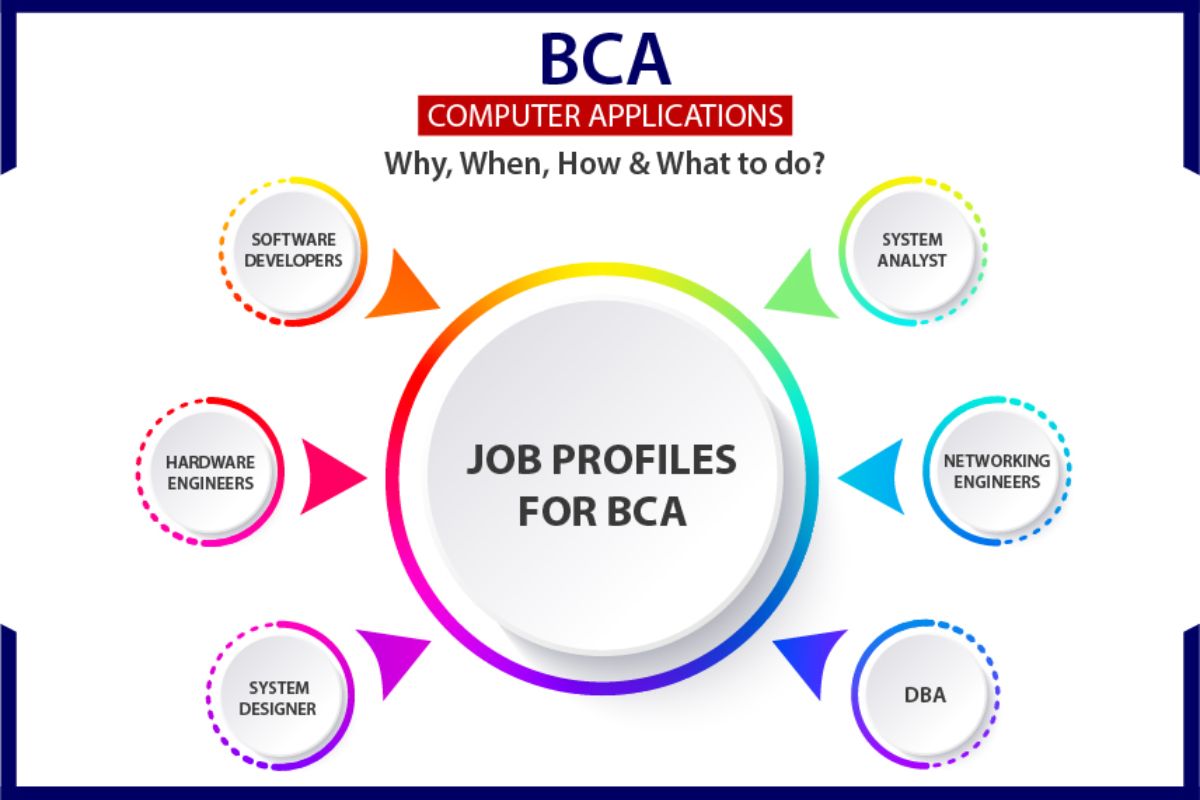 BCA

COMPUTER APPLICATIONS

Why, When, How & What to do?

SOFTWARE DEVELOPERS

SYSTEM ANALYST

HARDWARE ENGINEERS

JOB PROFILES FOR BCA

NETWORKING ENGINEERS

SYSTEM DESIGNER

DBA